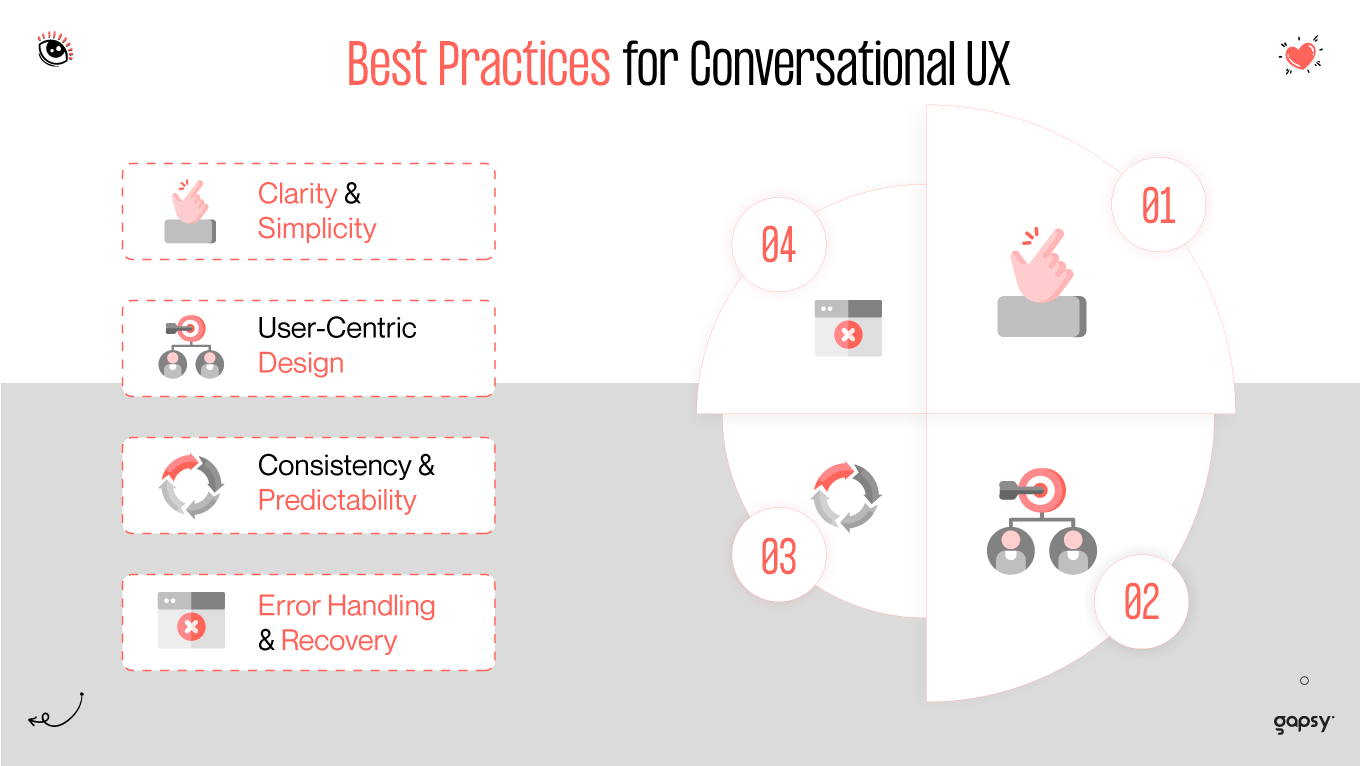 Best Practices for Conversational UX

Clarity & Simplicity

User-Centric Design

Consistency & Predictability

Error Handling & Recovery

04

01

03

02

gapsy